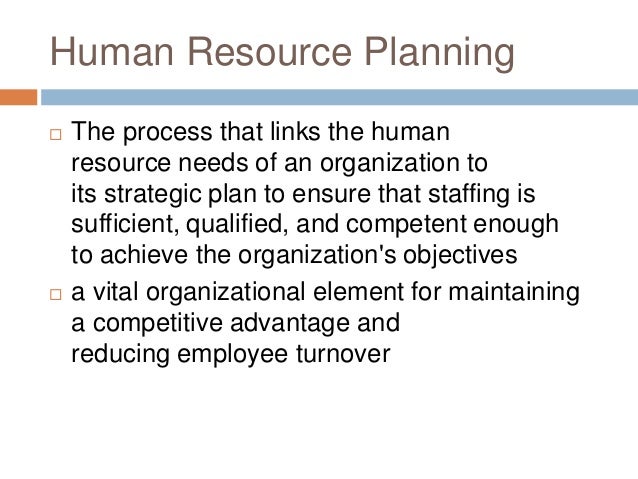 Human Resource Planning

□ The process that links the human resource needs of an organization to its strategic plan to ensure that staffing is sufficient, qualified, and competent enough to achieve the organization's objectives

□ a vital organizational element for maintaining a competitive advantage and reducing employee turnover